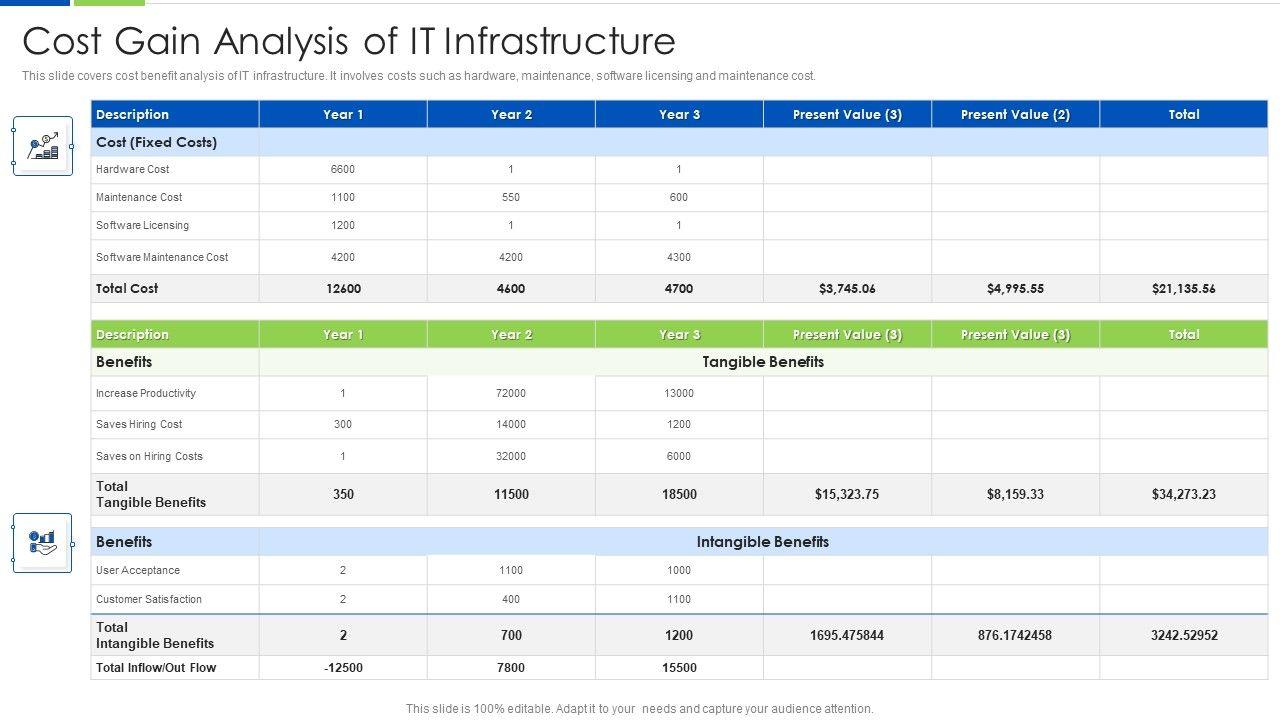 Cost Gain Analysis of IT Infrastructure

This slide covers cost benefit analysis of IT infrastructure. It involves costs such as hardware, maintenance, software licensing and maintenance cost.

| Description | Year 1 | Year 2 | Year 3 | Present Value (3) | Present Value (2) | Total |
|---|---|---|---|---|---|---|
| Cost (Fixed Costs) | | | | | | |
| Hardware Cost | 6600 | 1 | 1 | | | |
| Maintenance Cost | 1100 | 550 | 600 | | | |
| Software Licensing | 1200 | 1 | 1 | | | |
| Software Maintenance Cost | 4200 | 4200 | 4300 | | | |
| Total Cost | 12600 | 4600 | 4700 | $3,745.06 | $4,995.55 | $21,135.56 |

| Description | Year 1 | Year 2 | Year 3 | Present Value (3) | Present Value (3) | Total |
|---|---|---|---|---|---|---|
| Benefits | Tangible Benefits | | | | | |
| Increase Productivity | 1 | 72000 | 13000 | | | |
| Saves Hiring Cost | 300 | 14000 | 1200 | | | |
| Saves on Hiring Costs | 1 | 32000 | 6000 | | | |
| Total Tangible Benefits | 350 | 11500 | 18500 | $15,323.75 | $8,159.33 | $34,273.23 |
| Benefits | Intangible Benefits | | | | | |
| User Acceptance | 2 | 1100 | 1000 | | | |
| Customer Satisfaction | 2 | 400 | 1100 | | | |
| Total Intangible Benefits | 2 | 700 | 1200 | 1695.475844 | 876.1742458 | 3242.52952 |
| Total Inflow/Out Flow | -12500 | 7800 | 15500 | | | |

This slide is 100% editable. Adapt it to your needs and capture your audience attention.